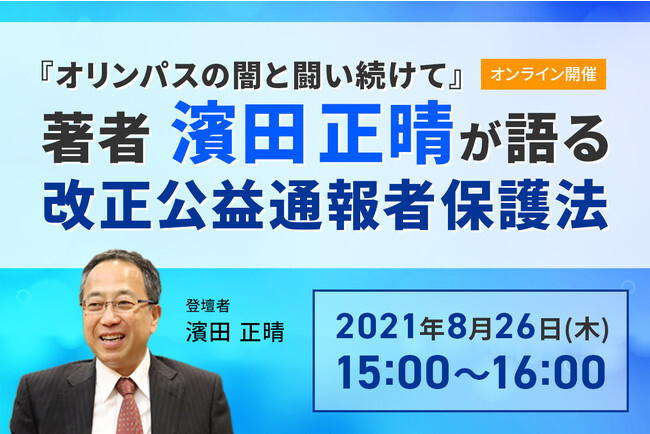 『オリンパスの闇と闘い続けて』

オンライン開催

著者 濱田 正晴が語る
改正公益通報者保護法

登壇者
濱田 正晴

2021年8月26日(木)
15:00～16:00